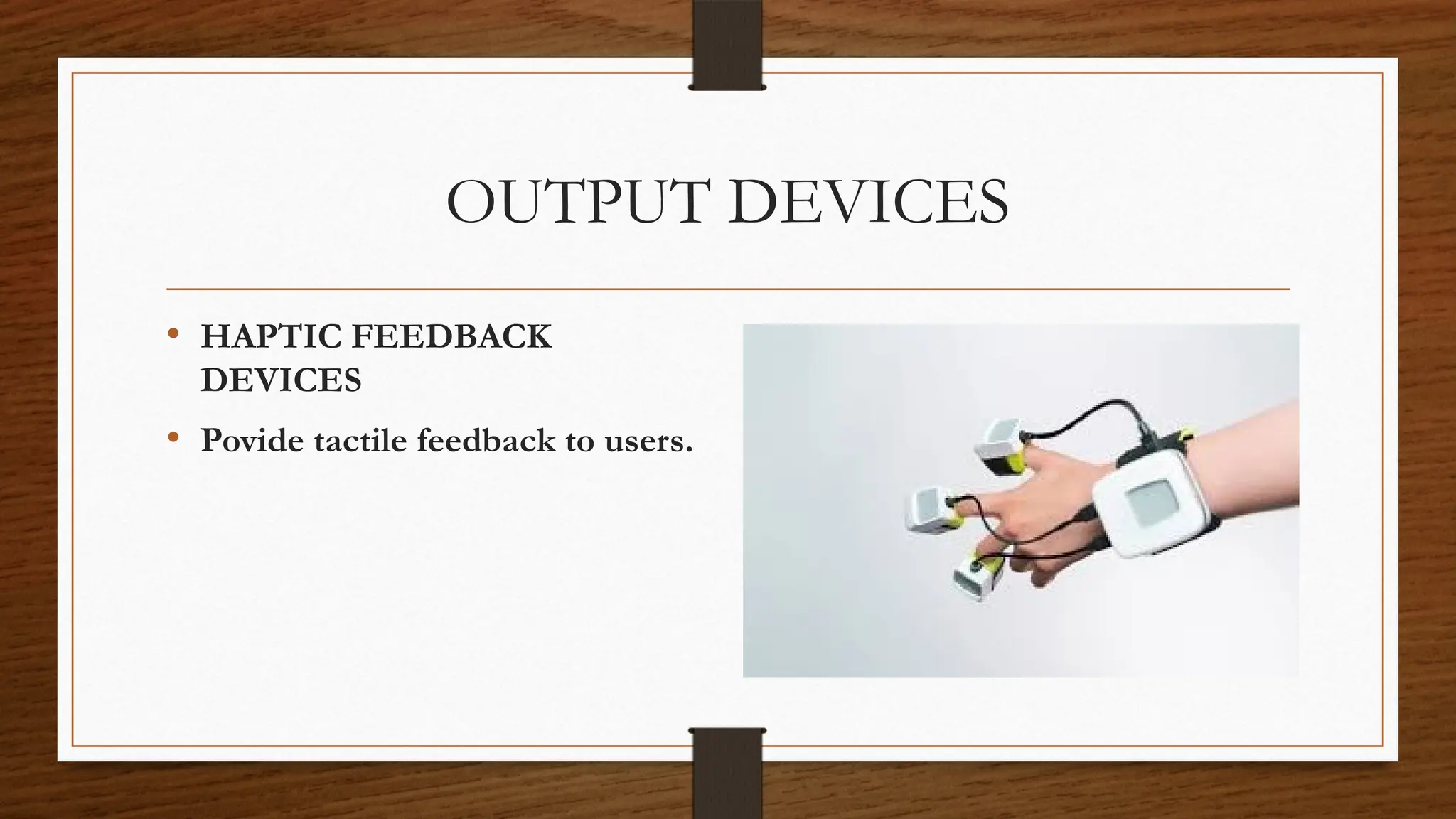 OUTPUT DEVICES

• HAPTIC FEEDBACK DEVICES
• Povide tactile feedback to users.